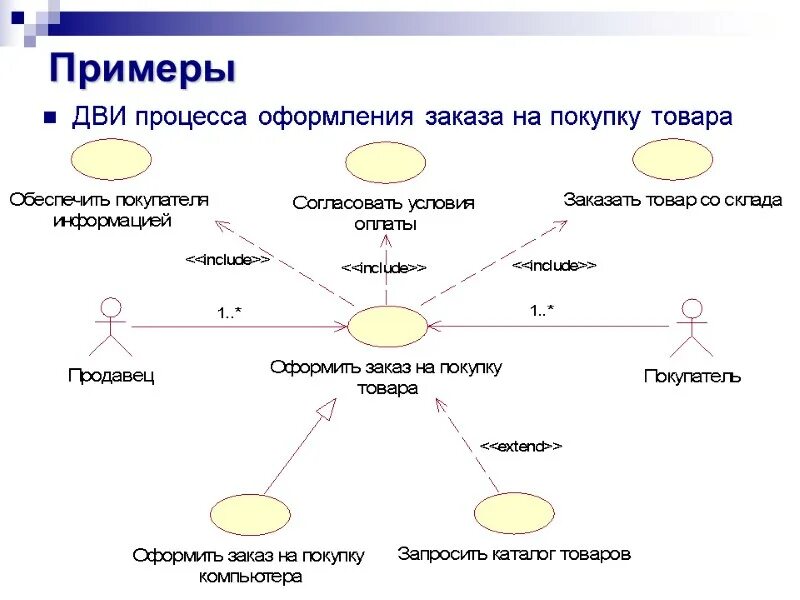 Примеры

ДВИ процесса оформления заказа на покупку товара

Обеспечить покупателя информацией

Согласовать условия оплаты

Заказать товар со склада

<<include>>

<<include>>

<<include>>

1..*

1..*

Продавец

Оформить заказ на покупку товара

Покупатель

<<extend>>

Оформить заказ на покупку компьютера

Запросить каталог товаров